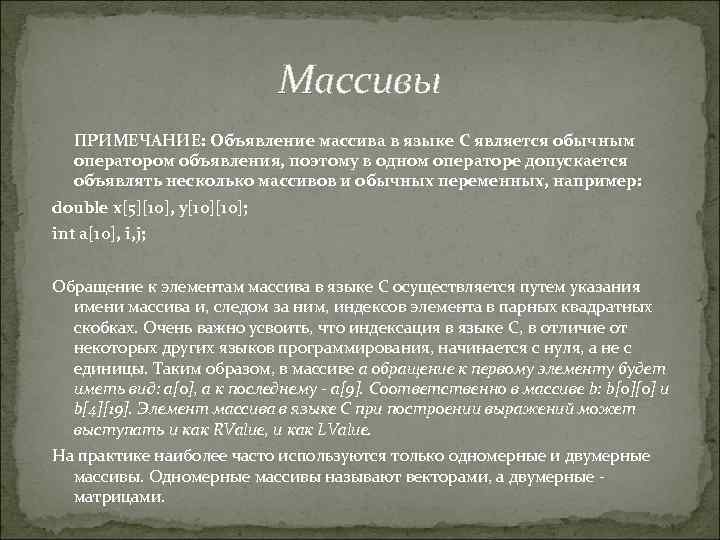 Массивы

ПРИМЕЧАНИЕ: Объявление массива в языке С является обычным оператором объявления, поэтому в одном операторе допускается объявлять несколько массивов и обычных переменных, например:

double x[5][10], y[10][10];

int a[10], i,j;

Обращение к элементам массива в языке С осуществляется путем указания имени массива и, следом за ним, индексов элемента в парных квадратных скобках. Очень важно усвоить, что индексация в языке С, в отличие от некоторых других языков программирования, начинается с нуля, а не с единицы. Таким образом, в массиве a обращение к первому элементу будет иметь вид: a[0], а к последнему - a[9]. Соответственно в массиве b: b[0][0] и b[4][19]. Элемент массива в языке С при построении выражений может выступать и как RValue, и как LValue.

На практике наиболее часто используются только одномерные и двумерные массивы. Одномерные массивы называют векторами, а двумерные - матрицами.